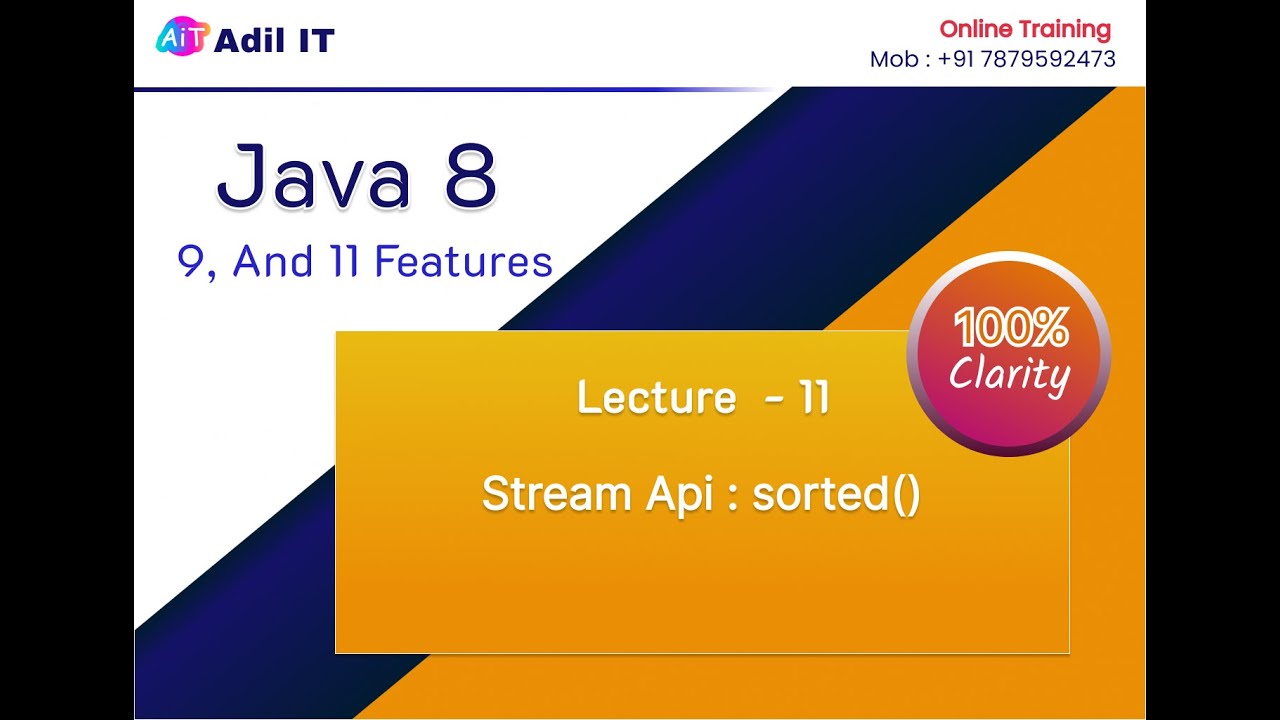 AiT Adil IT

Online Training
Mob : +91 7879592473

Java 8
9, And 11 Features

100% Clarity

Lecture - 11

Stream Api : sorted()